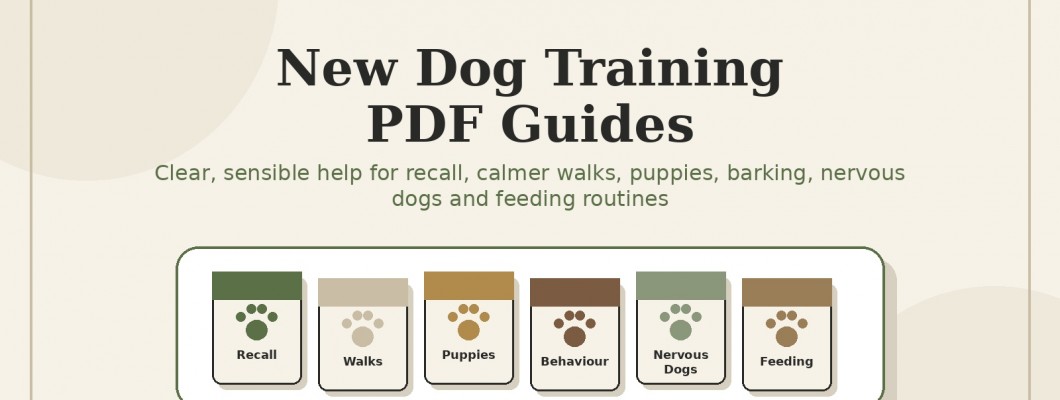 New Dog Training PDF Guides

Clear, sensible help for recall, calmer walks, puppies, barking, nervous dogs and feeding routines

Recall

Walks

Puppies

Behaviour

Nervous Dogs

Feeding